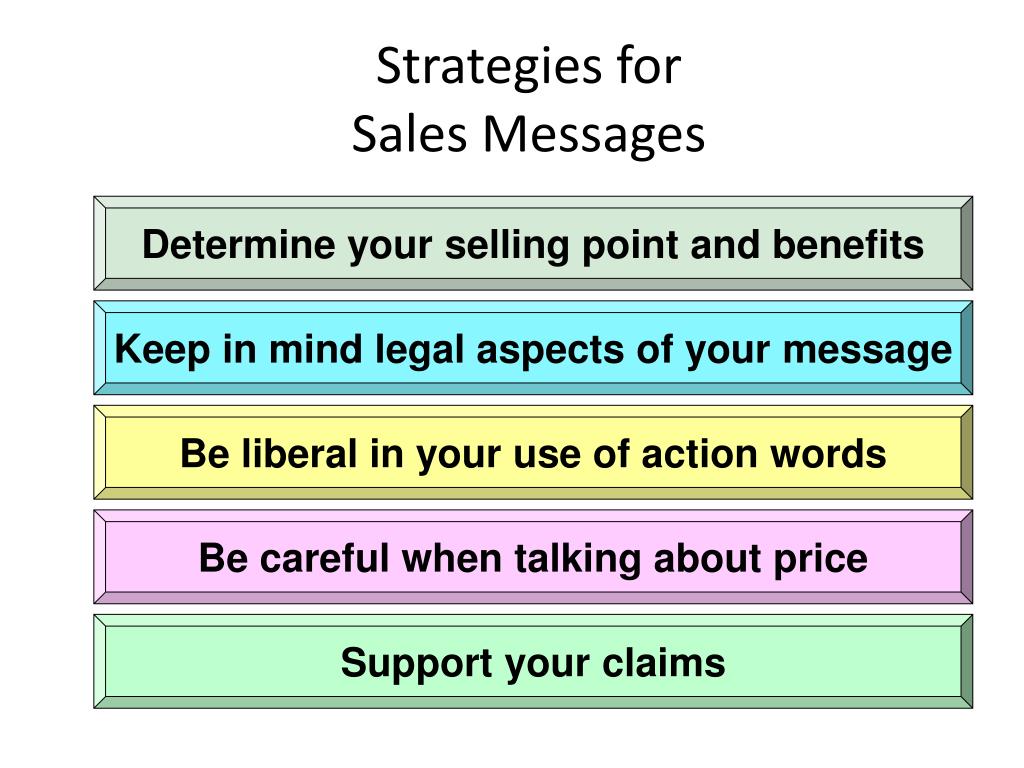 Strategies for
Sales Messages

Determine your selling point and benefits

Keep in mind legal aspects of your message

Be liberal in your use of action words

Be careful when talking about price

Support your claims